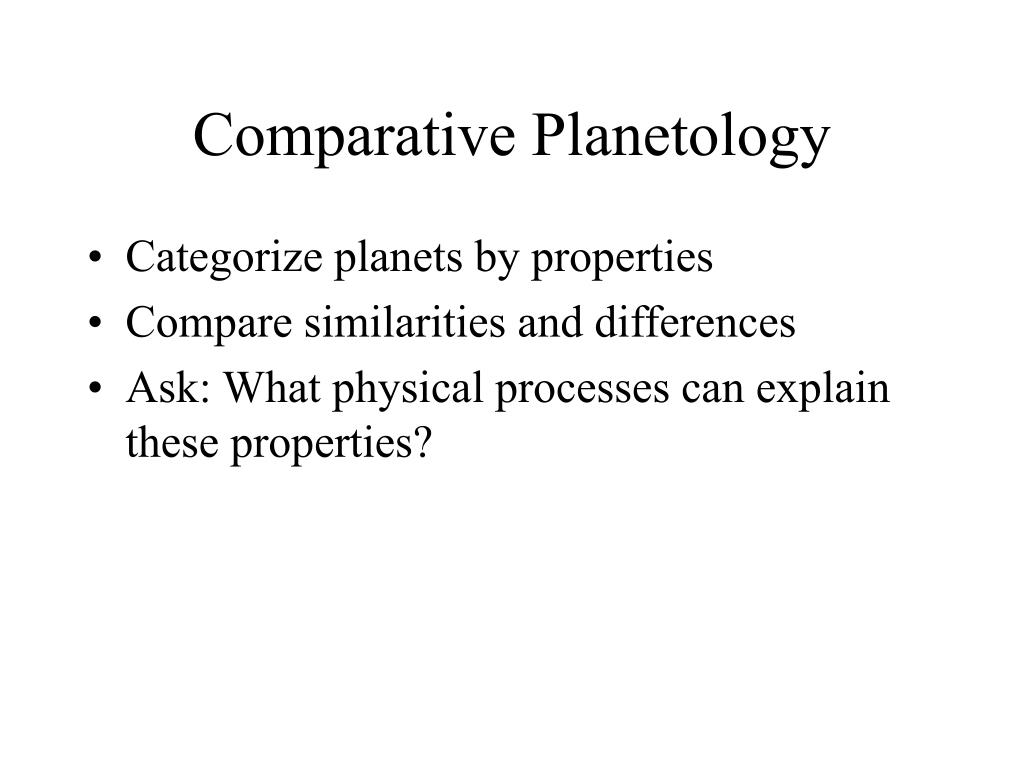 Comparative Planetology

• Categorize planets by properties
• Compare similarities and differences
• Ask: What physical processes can explain these properties?